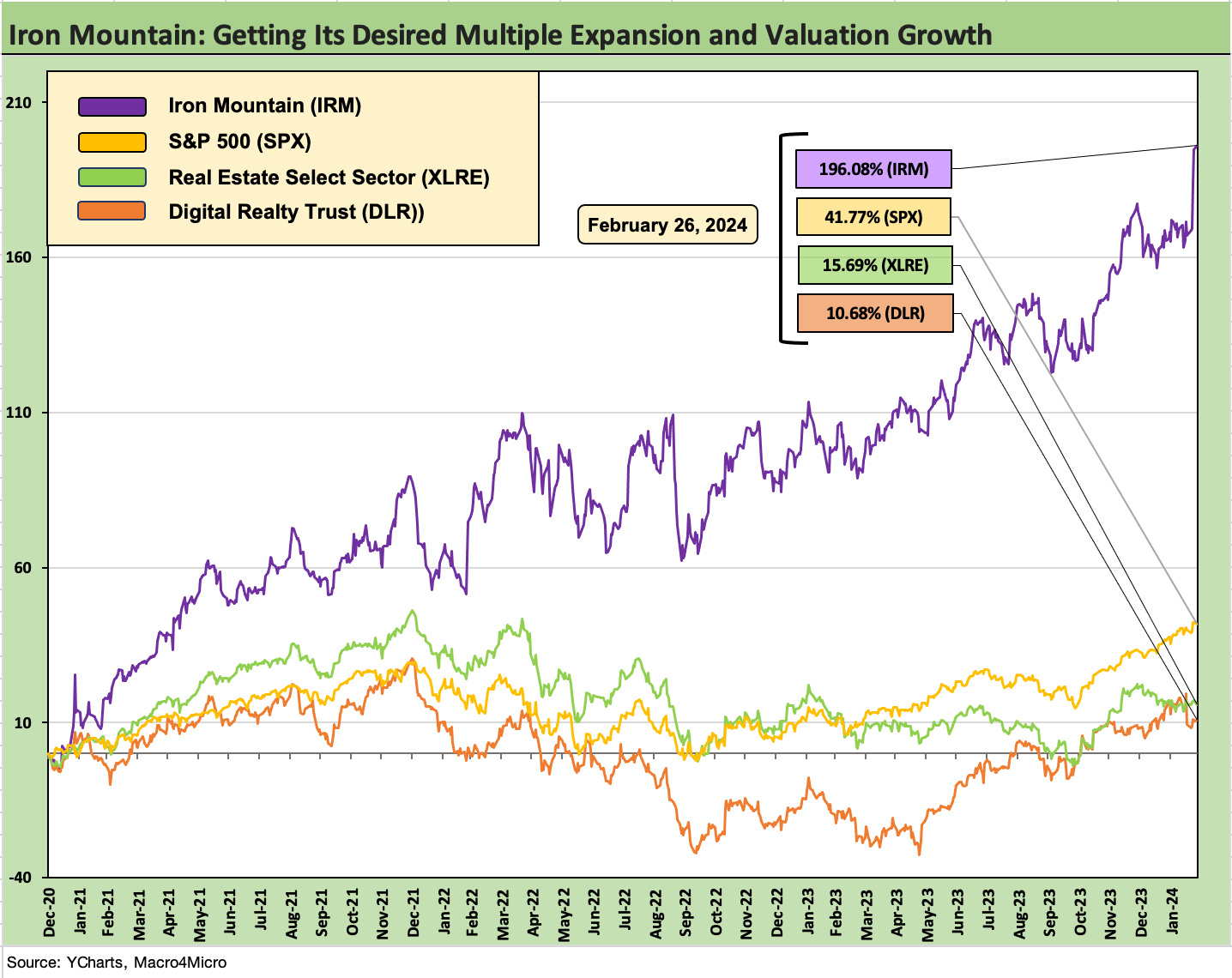 Iron Mountain: Getting Its Desired Multiple Expansion and Valuation Growth

Iron Mountain (IRM)
S&P 500 (SPX)
Real Estate Select Sector (XLRE)
Digital Realty Trust (DLR))

February 26, 2024

196.08% (IRM)
41.77% (SPX)
15.69% (XLRE)
10.68% (DLR)

210
160
110
60
10
-40

Dec-20
Jan-21
Feb-21
Mar-21
Apr-21
May-21
Jun-21
Jul-21
Aug-21
Sep-21
Oct-21
Nov-21
Dec-21
Jan-22
Feb-22
Mar-22
Apr-22
May-22
Jun-22
Jul-22
Aug-22
Sep-22
Oct-22
Nov-22
Dec-22
Jan-23
Feb-23
Mar-23
Apr-23
May-23
Jun-23
Jul-23
Aug-23
Sep-23
Oct-23
Nov-23
Dec-23
Jan-24

Source: YCharts, Macro4Micro